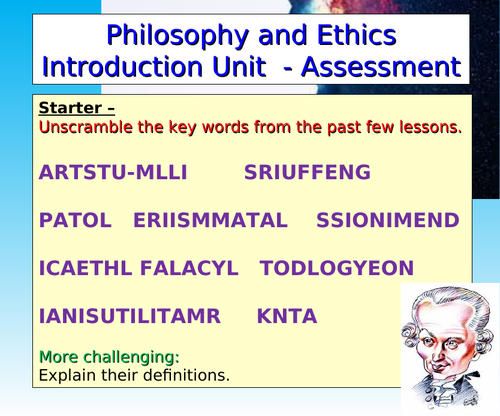 Philosophy and Ethics
Introduction Unit - Assessment

Starter –
Unscramble the key words from the past few lessons.

ARTSTU-MLLI SRIUFFENG

PATOL ERIISMMATAL SSIONIMEND

ICAETHL FALACYL TODLOGYEON

IANISUTILITAMR KNTA

More challenging:
Explain their definitions.